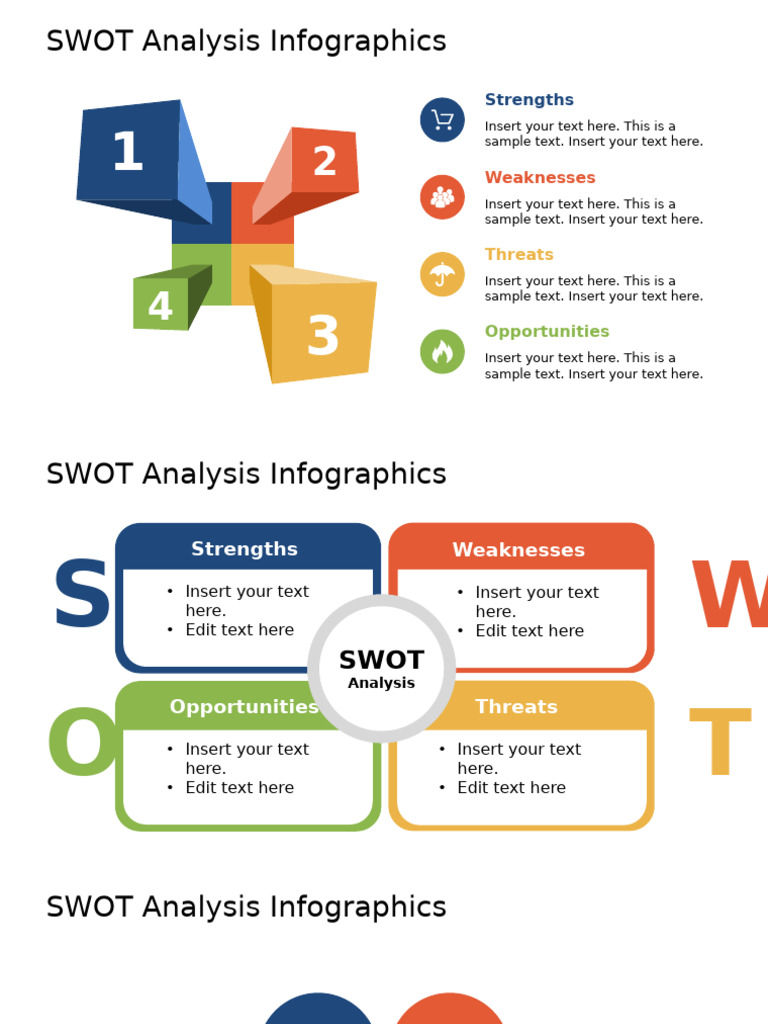 SWOT Analysis Infographics

1
2
4
3

Strengths
Insert your text here. This is a sample text. Insert your text here.

Weaknesses
Insert your text here. This is a sample text. Insert your text here.

Threats
Insert your text here. This is a sample text. Insert your text here.

Opportunities
Insert your text here. This is a sample text. Insert your text here.

SWOT Analysis Infographics

S

Strengths
• Insert your text here.
• Edit text here

Weaknesses
• Insert your text here.
• Edit text here

W

SWOT
Analysis

O

Opportunities
• Insert your text here.
• Edit text here

Threats
• Insert your text here.
• Edit text here

T

SWOT Analysis Infographics